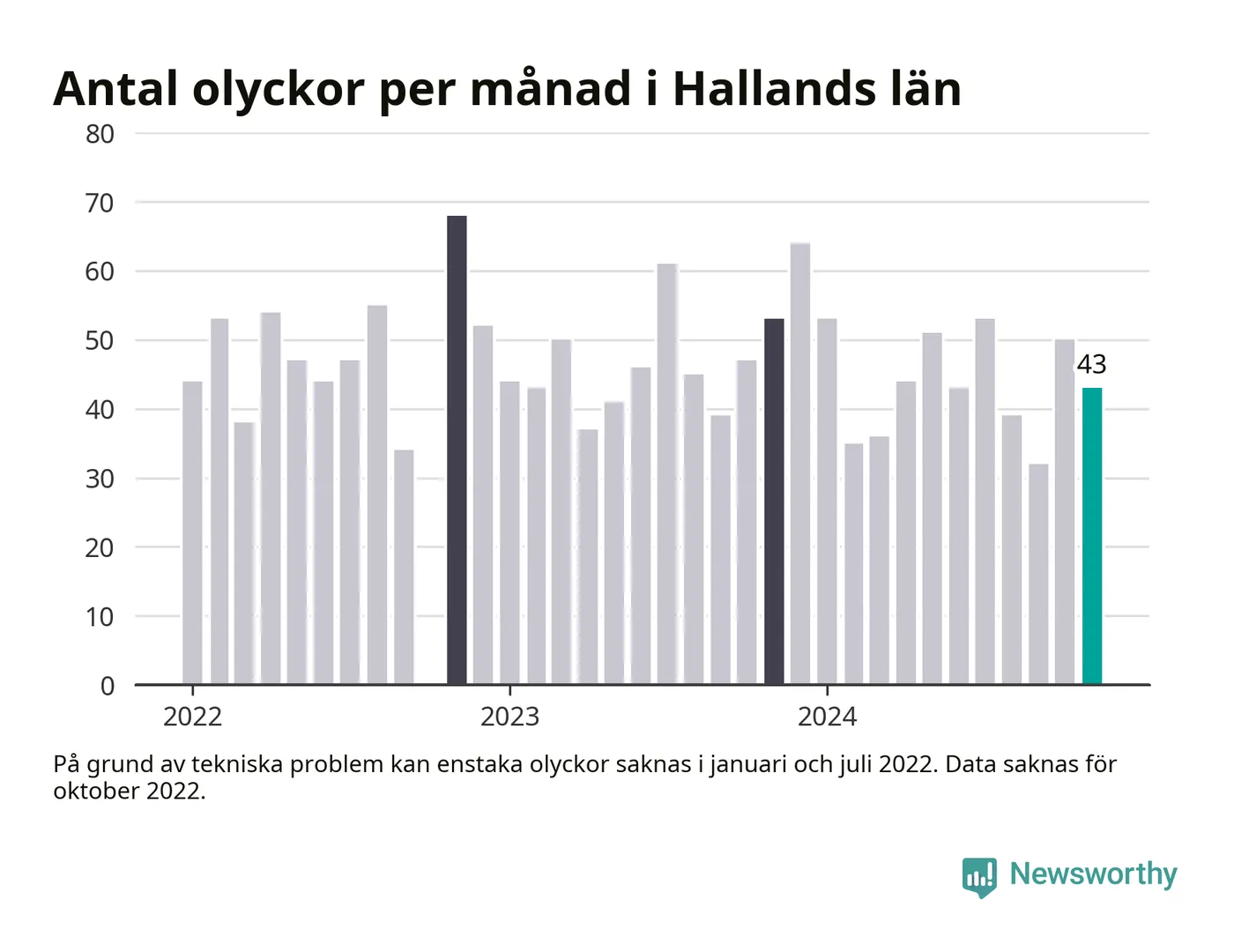 Antal olyckor per månad i Hallands län

80
70
60
50
40
30
20
10
0

43

2022
2023
2024

På grund av tekniska problem kan enstaka olyckor saknas i januari och juli 2022. Data saknas för oktober 2022.

Newsworthy